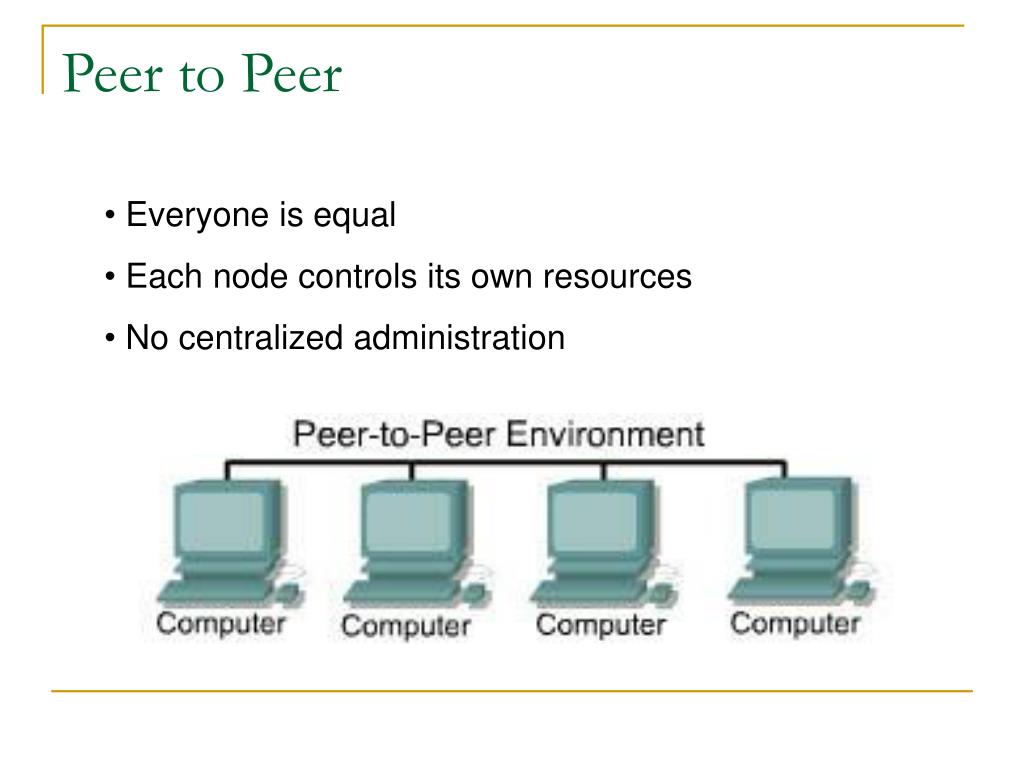 Peer to Peer

• Everyone is equal

• Each node controls its own resources

• No centralized administration

Peer-to-Peer Environment

Computer

Computer

Computer

Computer